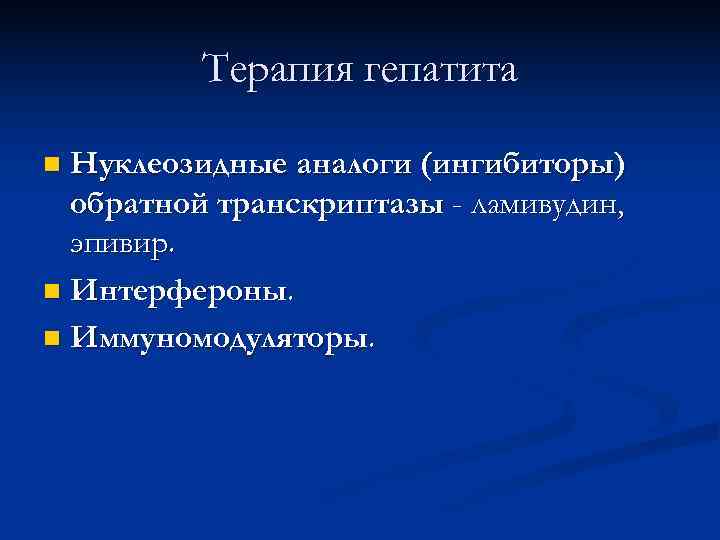 Терапия гепатита

Нуклеозидные аналоги (ингибиторы) обратной транскриптазы - ламивудин, эпивир.
Интерфероны.
Иммуномодуляторы.